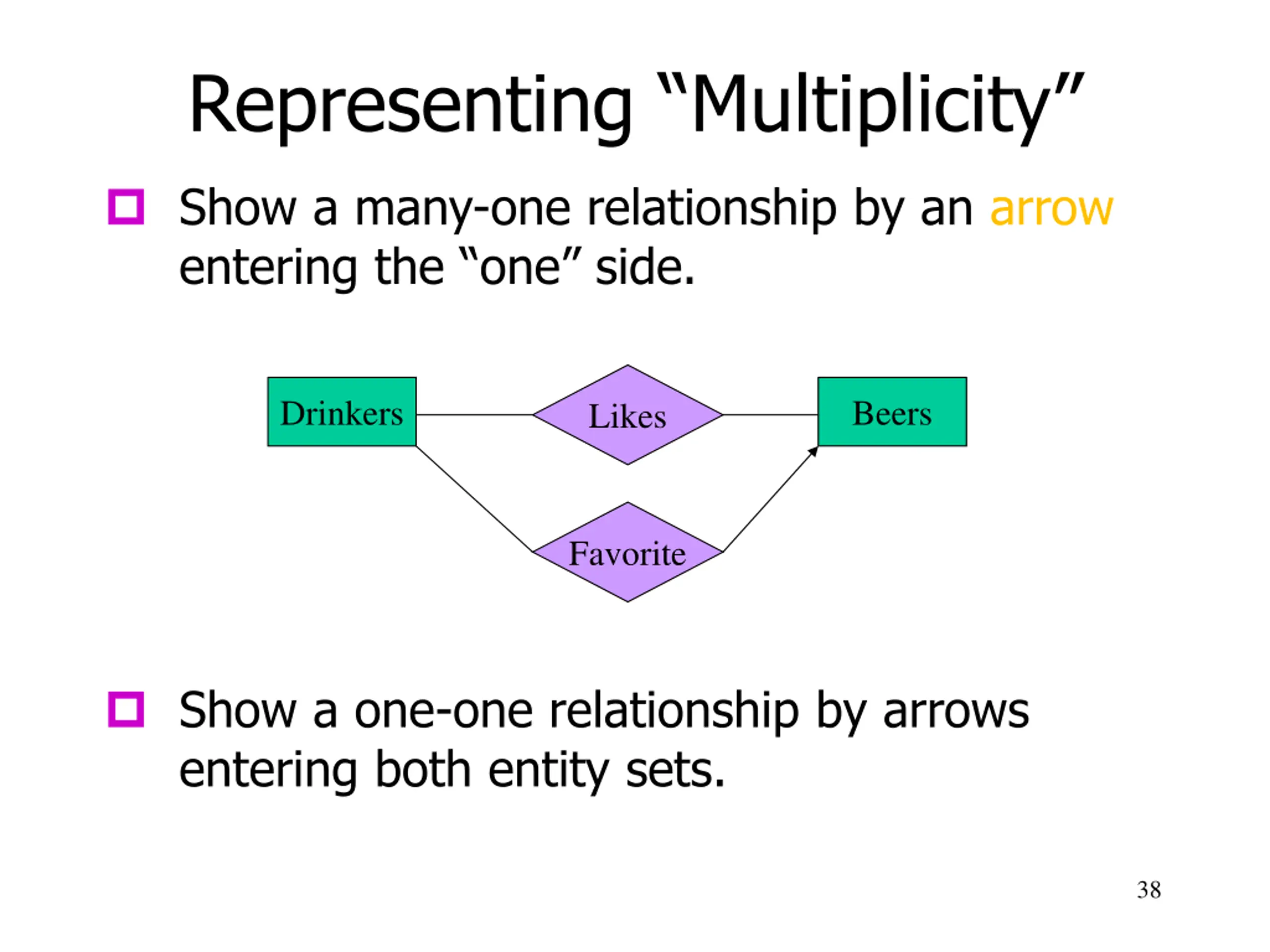 Representing “Multiplicity”

Show a many-one relationship by an arrow entering the “one” side.

Drinkers

Likes

Beers

Favorite

Show a one-one relationship by arrows entering both entity sets.

38